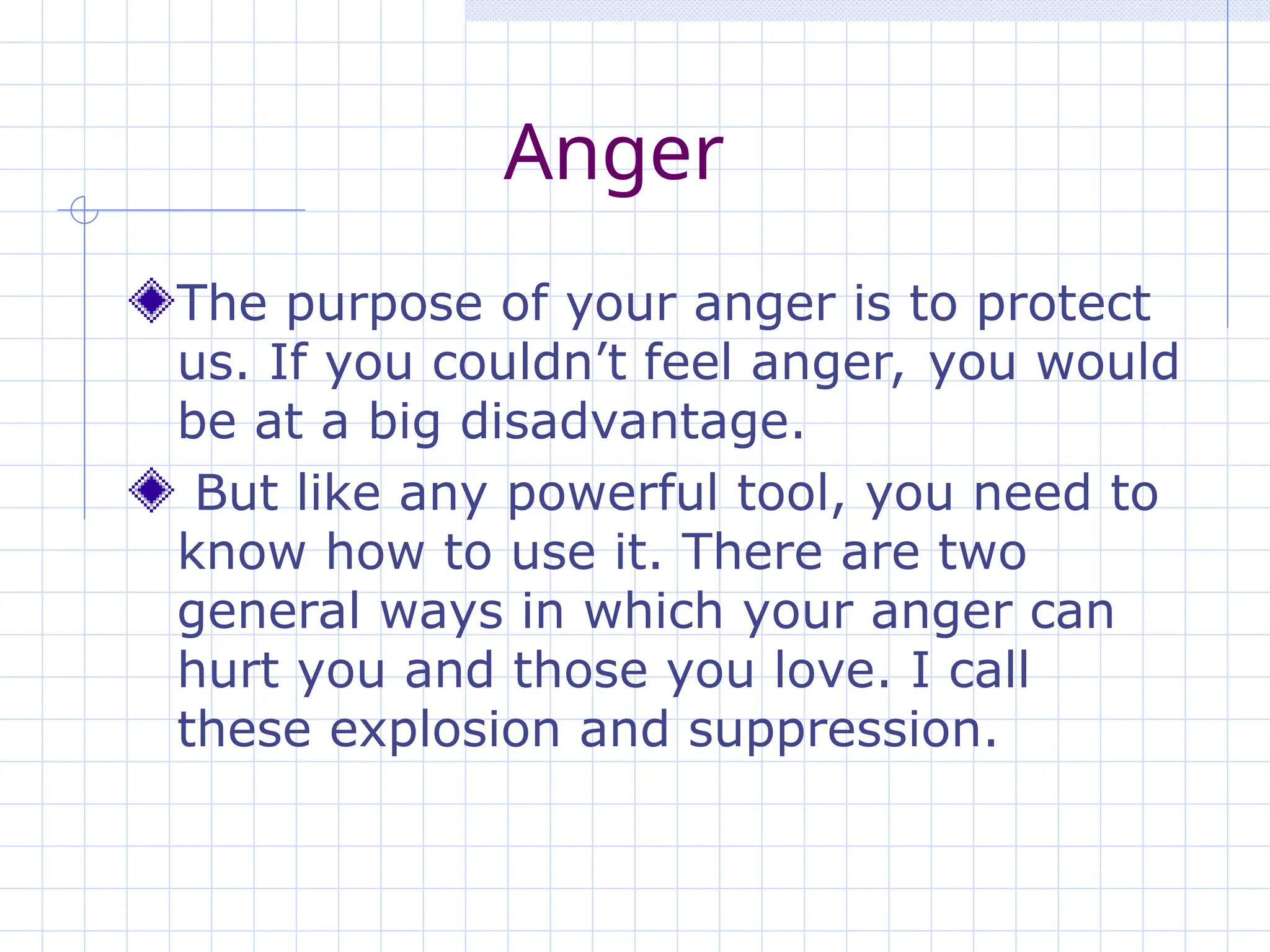 Anger

The purpose of your anger is to protect us. If you couldn’t feel anger, you would be at a big disadvantage.

But like any powerful tool, you need to know how to use it. There are two general ways in which your anger can hurt you and those you love. I call these explosion and suppression.